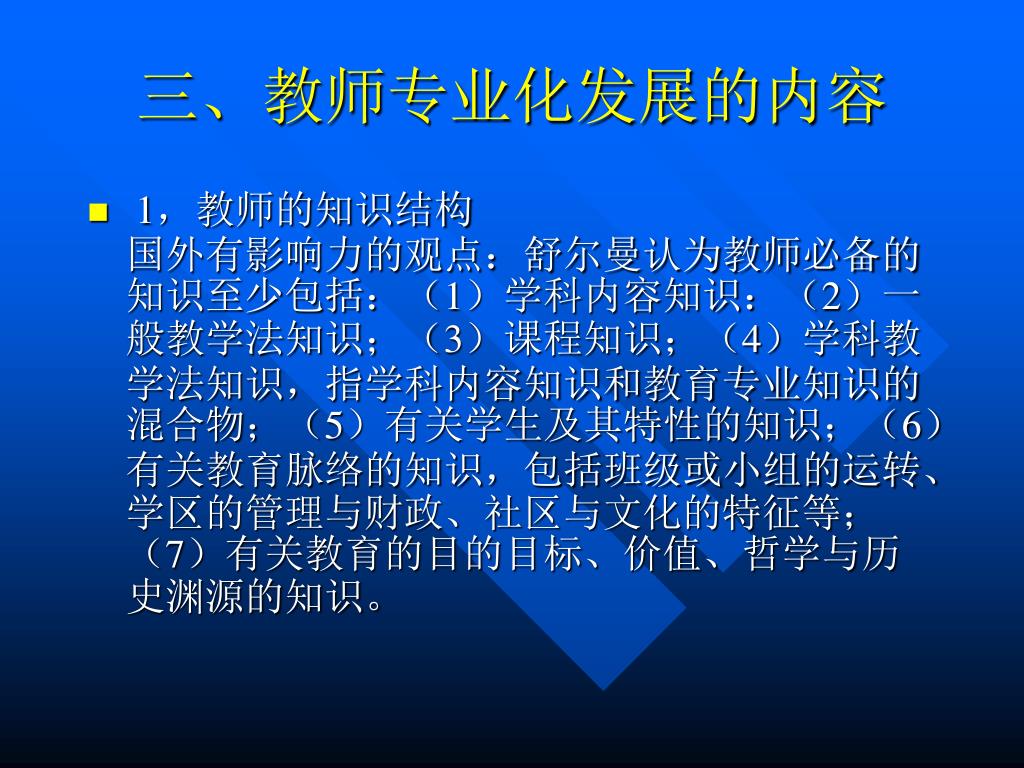 三、教师专业化发展的内容

1，教师的知识结构
国外有影响力的观点：舒尔曼认为教师必备的知识至少包括：（1）学科内容知识：（2）一般教学法知识；（3）课程知识；（4）学科教学法知识，指学科内容知识和教育专业知识的混合物；（5）有关学生及其特性的知识；（6）有关教育脉络的知识，包括班级或小组的运转、学区的管理与财政、社区与文化的特征等；（7）有关教育的目的目标、价值、哲学与历史渊源的知识。